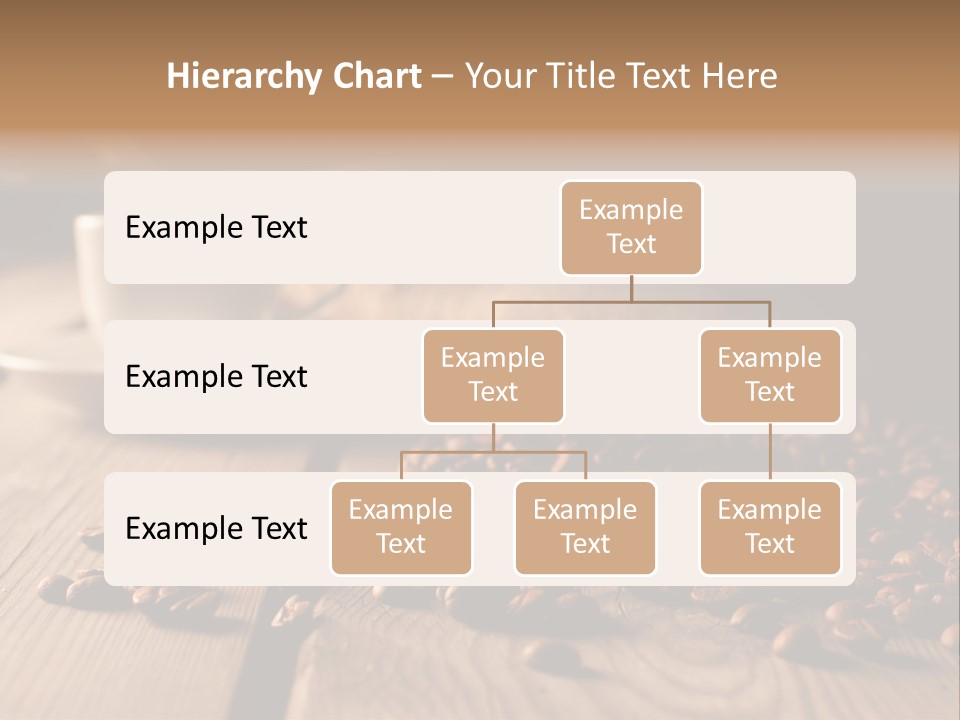 Hierarchy Chart – Your Title Text Here

Example Text

Example Text

Example Text

Example Text

Example Text

Example Text

Example Text

Example Text

Example Text